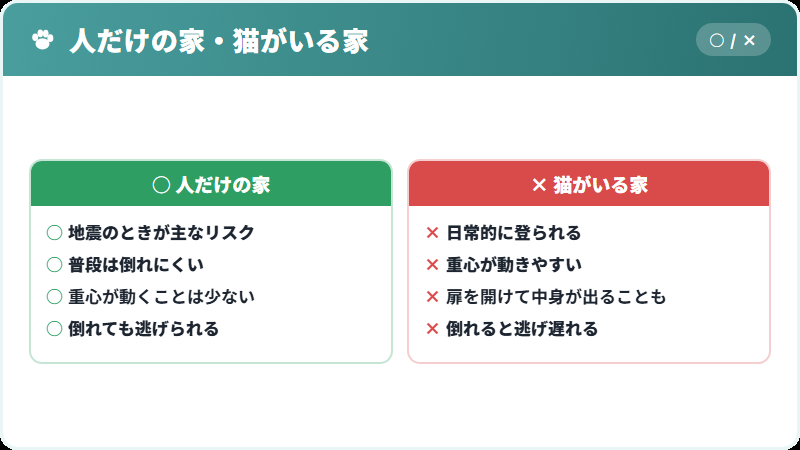 人だけの家・猫がいる家

○ / ×

○ 人だけの家

○ 地震のときが主なリスク
○ 普段は倒れにくい
○ 重心が動くことは少ない
○ 倒れても逃げられる

× 猫がいる家

× 日常的に登られる
× 重心が動きやすい
× 扉を開けて中身が出ることも
× 倒れると逃げ遅れる